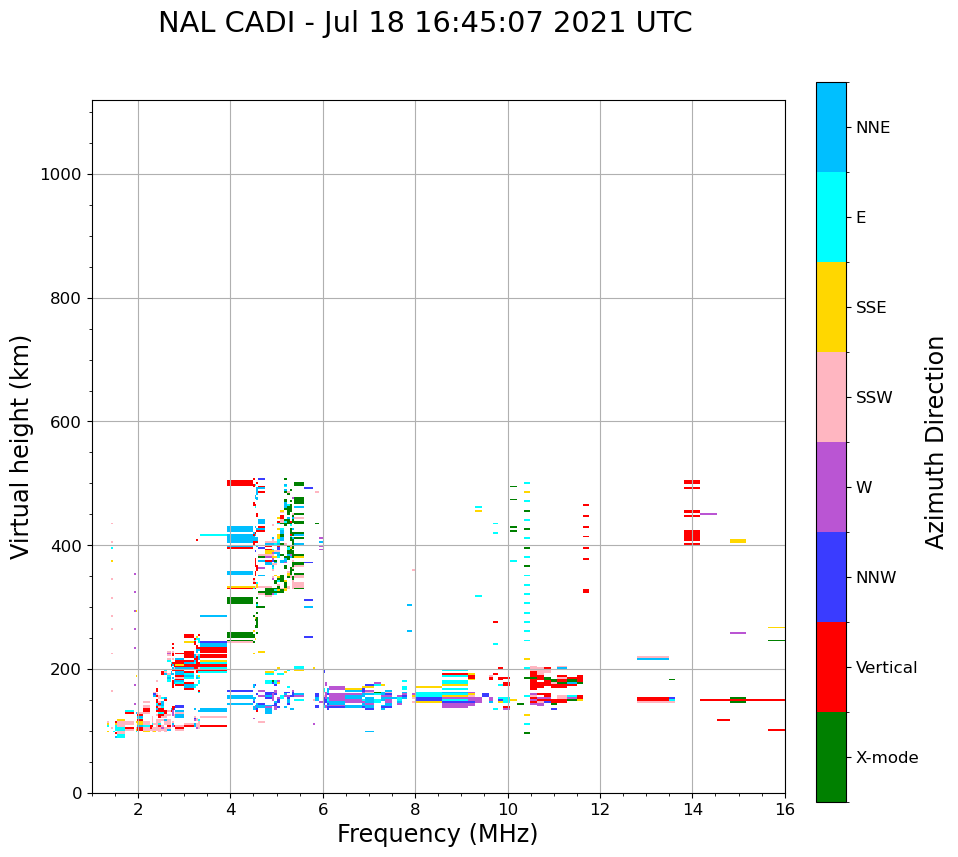 NAL CADI - Jul 18 16:45:07 2021 UTC

Virtual height (km)

1000
800
600
400
200
0

2
4
6
8
10
12
14
16

Frequency (MHz)

NNE
E
SSE
SSW
W
NNW
Vertical
X-mode

Azimuth Direction